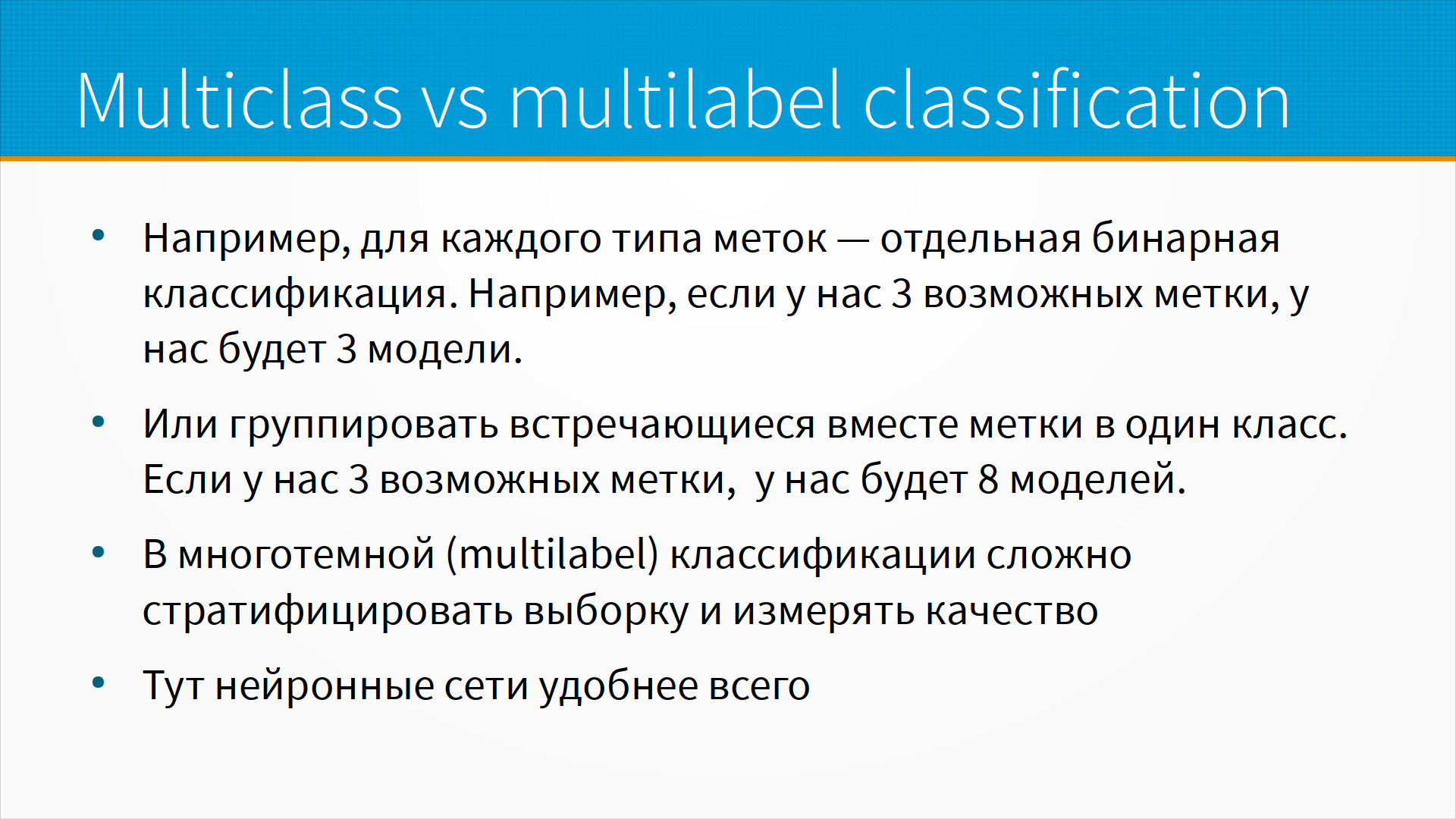 Multiclass vs multilabel classification

• Например, для каждого типа меток — отдельная бинарная классификация. Например, если у нас 3 возможных метки, у нас будет 3 модели.

• Или группировать встречающиеся вместе метки в один класс. Если у нас 3 возможных метки,  у нас будет 8 моделей.

• В многотемной (multilabel) классификации сложно стратифицировать выборку и измерять качество

• Тут нейронные сети удобнее всего